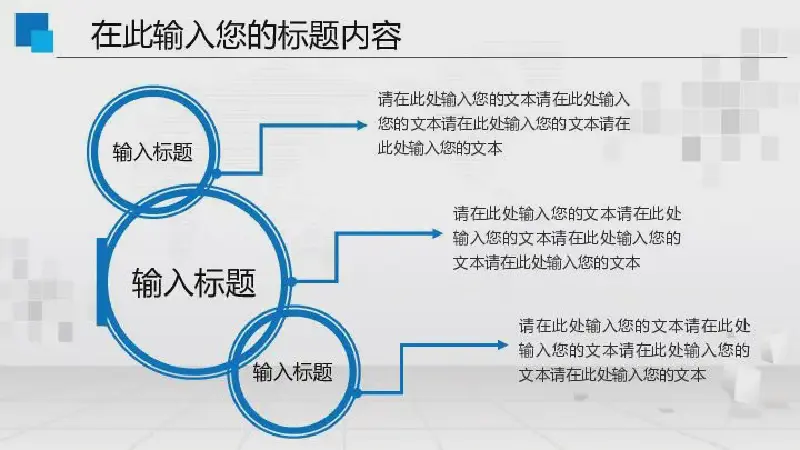 在此输入您的标题内容

输入标题

请在此处输入您的文本请在此处输入您的文本请在此处输入您的文本请在此处输入您的文本

输入标题

请在此处输入您的文本请在此处输入您的文本请在此处输入您的文本请在此处输入您的文本

输入标题

请在此处输入您的文本请在此处输入您的文本请在此处输入您的文本请在此处输入您的文本